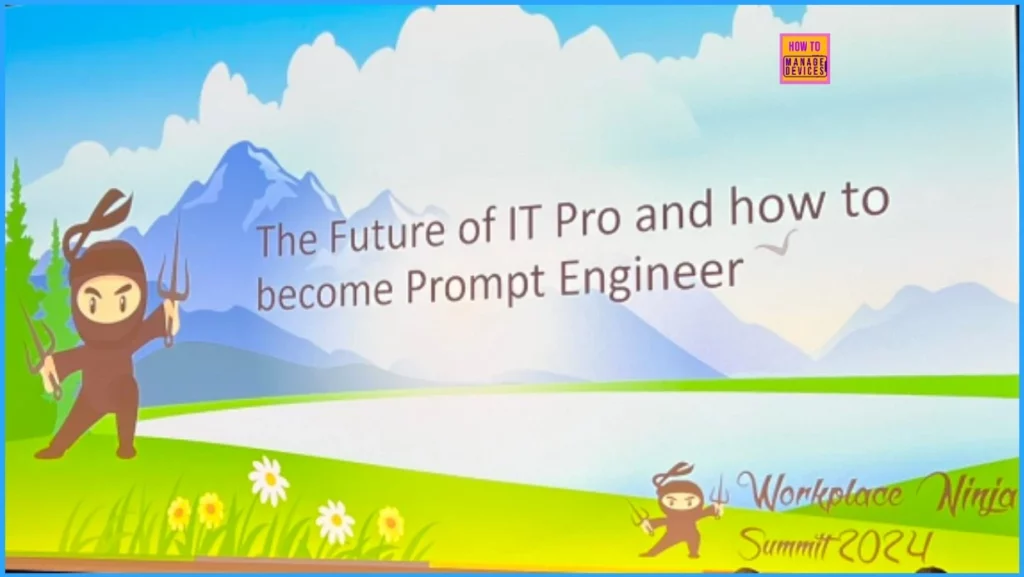 HOW TO
MANAGE
DEVICES

The Future of IT Pro and how to become Prompt Engineer

Workplace Ninja
Summit 2024